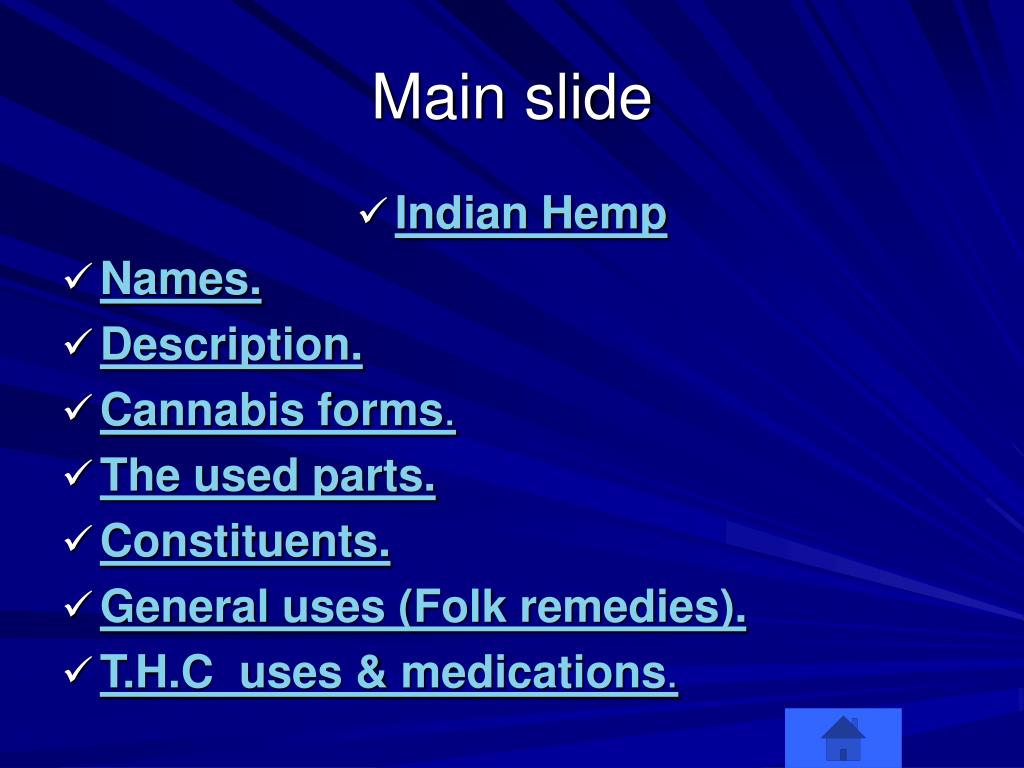 Main slide

✓ Indian Hemp

✓ Names.

✓ Description.

✓ Cannabis forms.

✓ The used parts.

✓ Constituents.

✓ General uses (Folk remedies).

✓ T.H.C uses & medications.